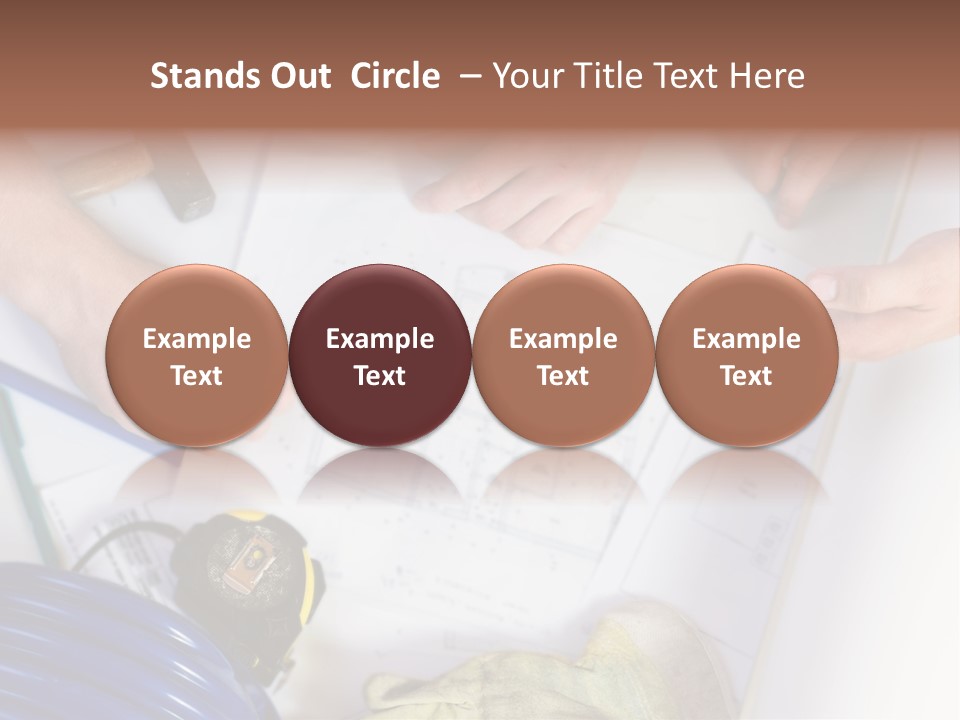 Stands Out Circle – Your Title Text Here

Example Text

Example Text

Example Text

Example Text